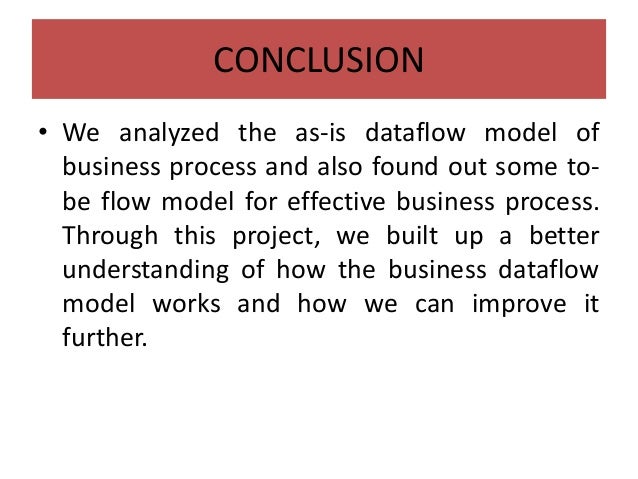 CONCLUSION

• We analyzed the as-is dataflow model of business process and also found out some to-be flow model for effective business process. Through this project, we built up a better understanding of how the business dataflow model works and how we can improve it further.